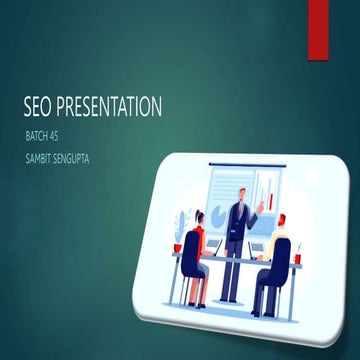 SEO PRESENTATION

BATCH 45

SAMBIT SENGUPTA